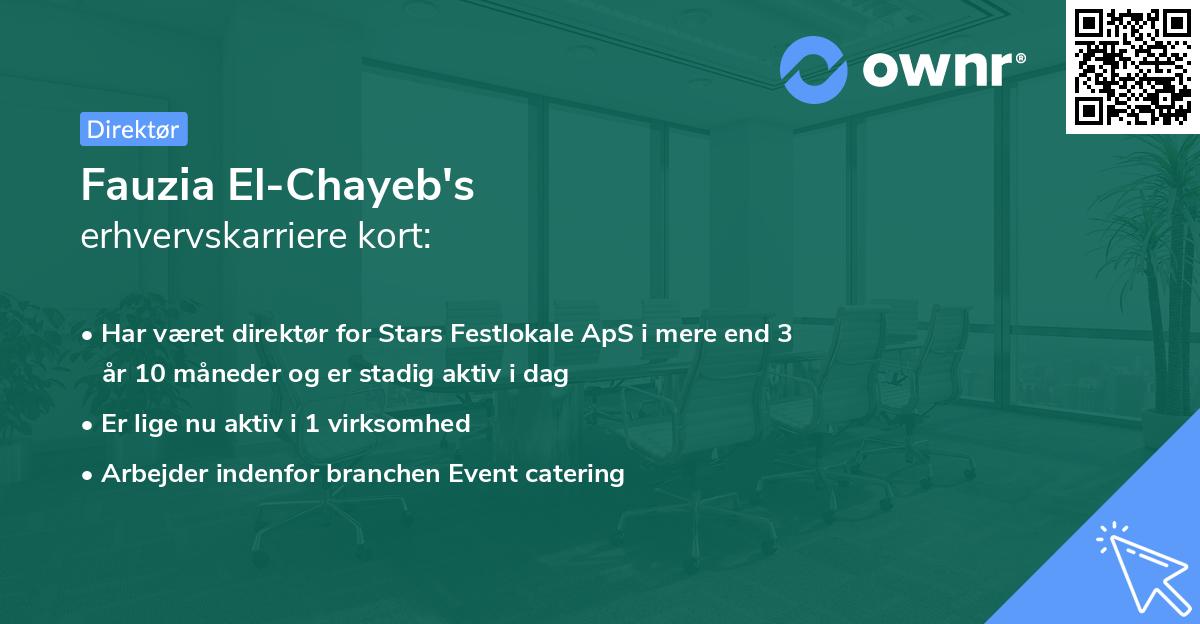 ownr®

Direktør

Fauzia El-Chayeb's
erhvervskarriere kort:

• Har været direktør for Stars Festlokale ApS i mere end 3 år 10 måneder og er stadig aktiv i dag
• Er lige nu aktiv i 1 virksomhed
• Arbejder indenfor branchen Event catering